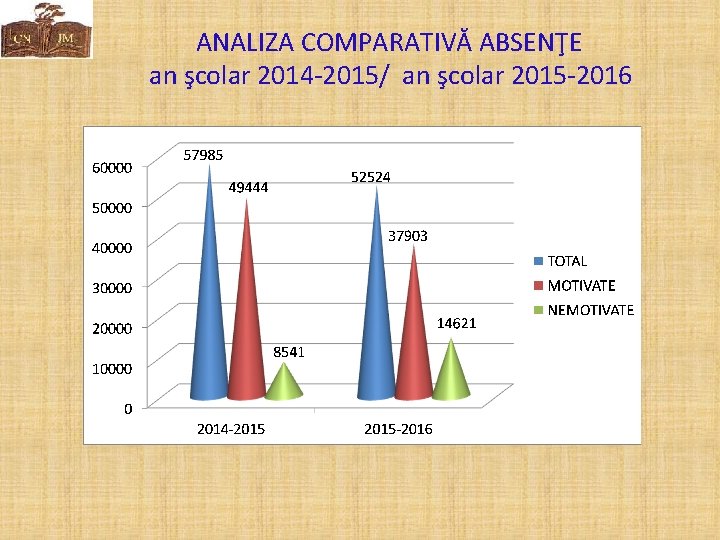 CN JM

ANALIZA COMPARATIVĂ ABSENŢE
an şcolar 2014-2015/ an şcolar 2015-2016

60000
50000
40000
30000
20000
10000
0

57985
49444
8541
52524
37903
14621

2014-2015
2015-2016

TOTAL
MOTIVATE
NEMOTIVATE